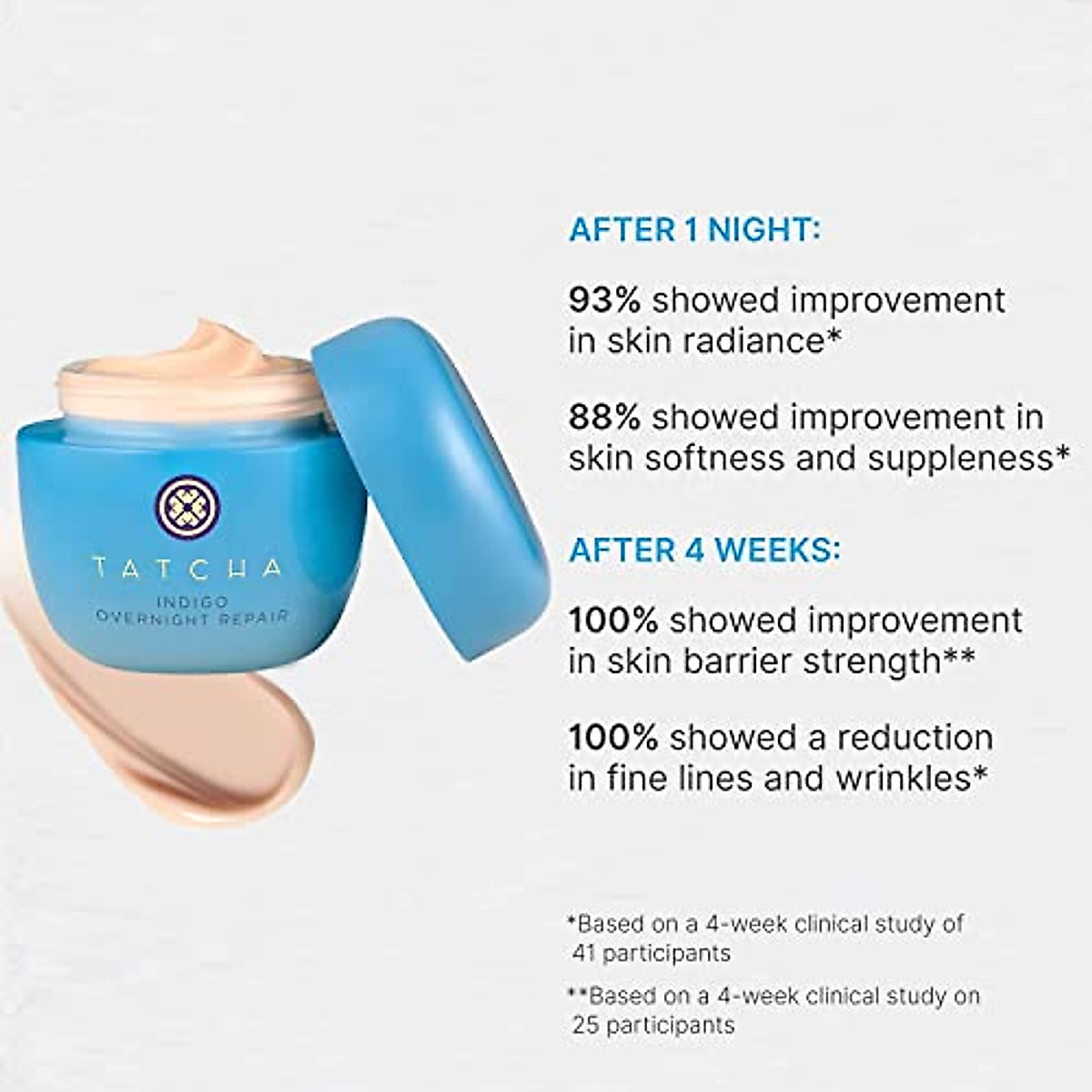 TATCHA
INDIGO
OVERNIGHT REPAIR

AFTER 1 NIGHT:

93% showed improvement in skin radiance*

88% showed improvement in skin softness and suppleness*

AFTER 4 WEEKS:

100% showed improvement in skin barrier strength**

100% showed a reduction in fine lines and wrinkles*

*Based on a 4-week clinical study of 41 participants

**Based on a 4-week clinical study on 25 participants